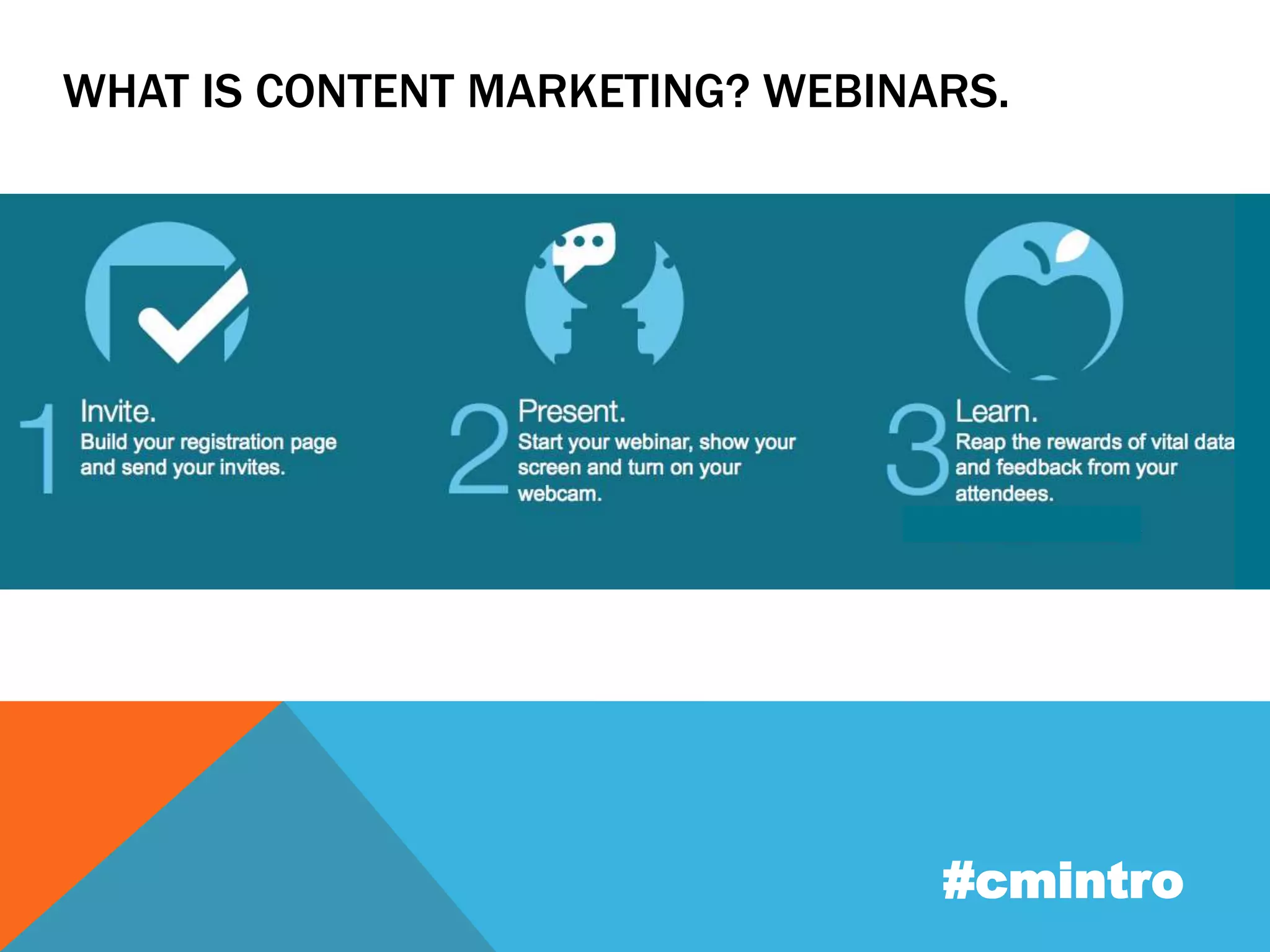 WHAT IS CONTENT MARKETING? WEBINARS.

1 Invite.
Build your registration page and send your invites.

2 Present.
Start your webinar, show your screen and turn on your webcam.

3 Learn.
Reap the rewards of vital data and feedback from your attendees.

#cmintro